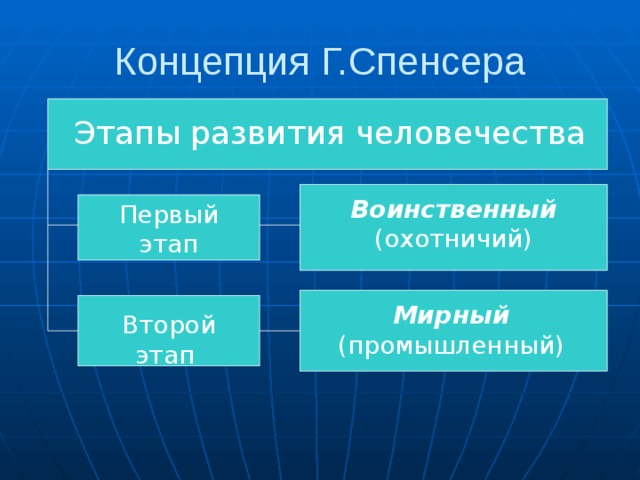 Концепция Г.Спенсера

Этапы развития человечества

Первый этап

Воинственный (охотничий)

Второй этап

Мирный (промышленный)